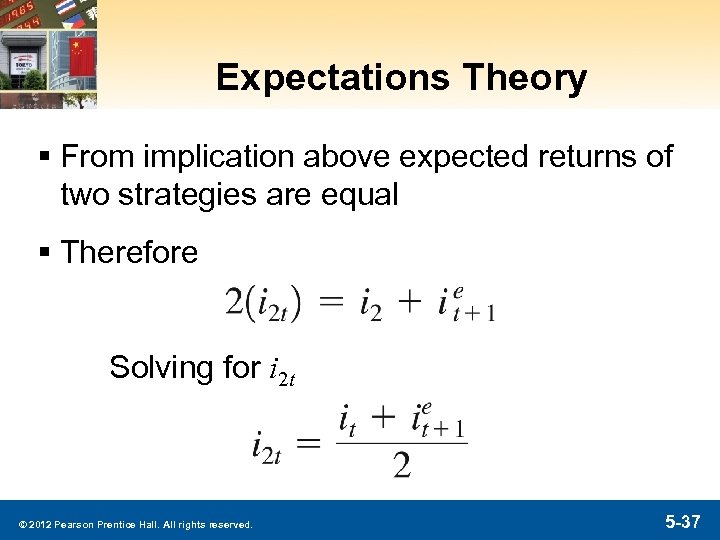 Expectations Theory

▪ From implication above expected returns of two strategies are equal

▪ Therefore

$2(i_{2t}) = i_2 + i^e_{t+1}$

Solving for $i_{2t}$

$i_{2t} = \frac{i_t + i^e_{t+1}}{2}$

© 2012 Pearson Prentice Hall. All rights reserved.

5-37